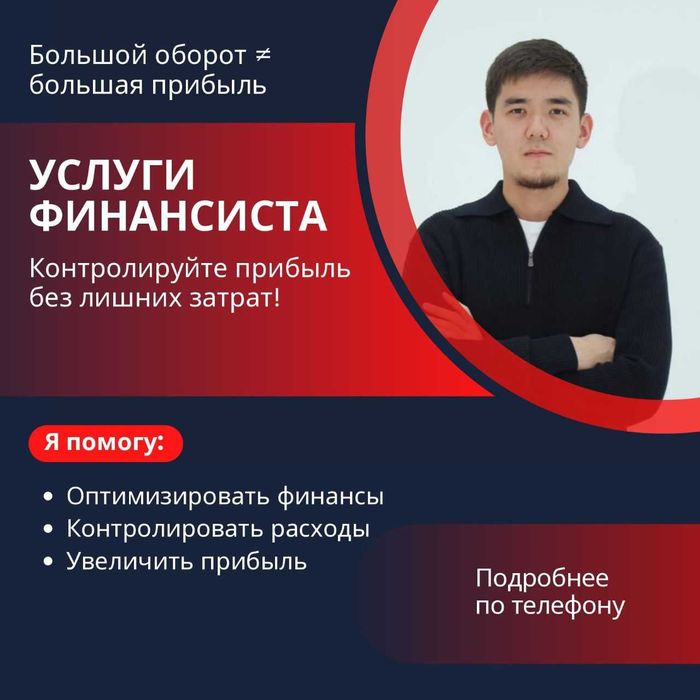 Большой оборот ≠ большая прибыль

УСЛУГИ ФИНАНСИСТА

Контролируйте прибыль без лишних затрат!

Я помогу:

• Оптимизировать финансы
• Контролировать расходы
• Увеличить прибыль

Подробнее по телефону